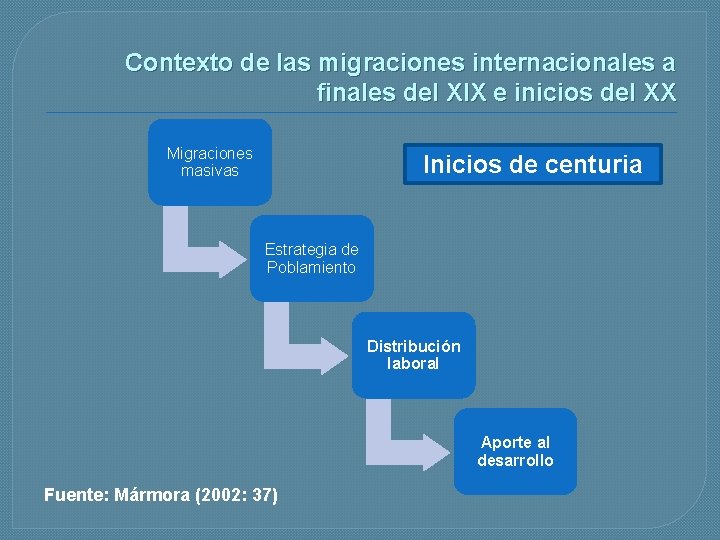 Contexto de las migraciones internacionales a finales del XIX e inicios del XX

Migraciones masivas

Inicios de centuria

Estrategia de Poblamiento

Distribución laboral

Aporte al desarrollo

Fuente: Mármora (2002: 37)